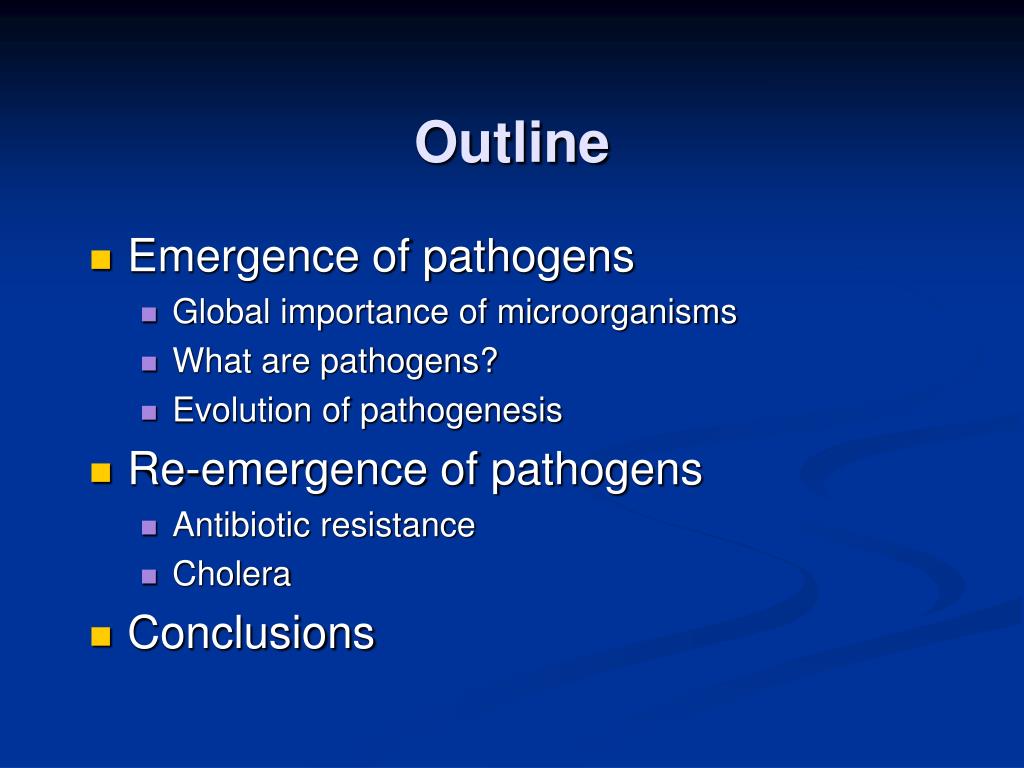 Outline

- Emergence of pathogens
  - Global importance of microorganisms
  - What are pathogens?
  - Evolution of pathogenesis
- Re-emergence of pathogens
  - Antibiotic resistance
  - Cholera
- Conclusions